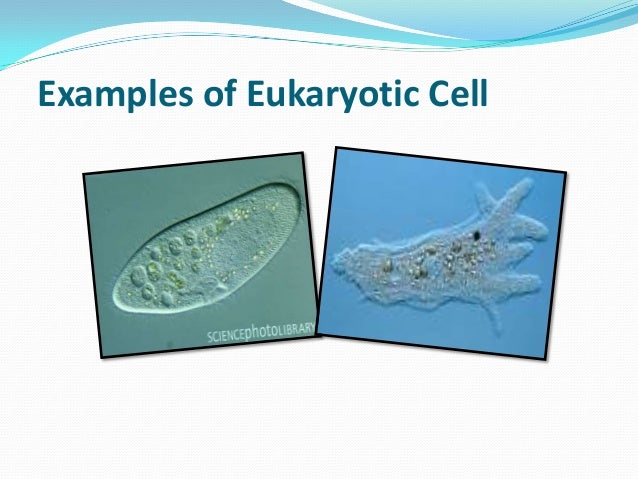 Examples of Eukaryotic Cell

SCIENCEphotoLIBRARY